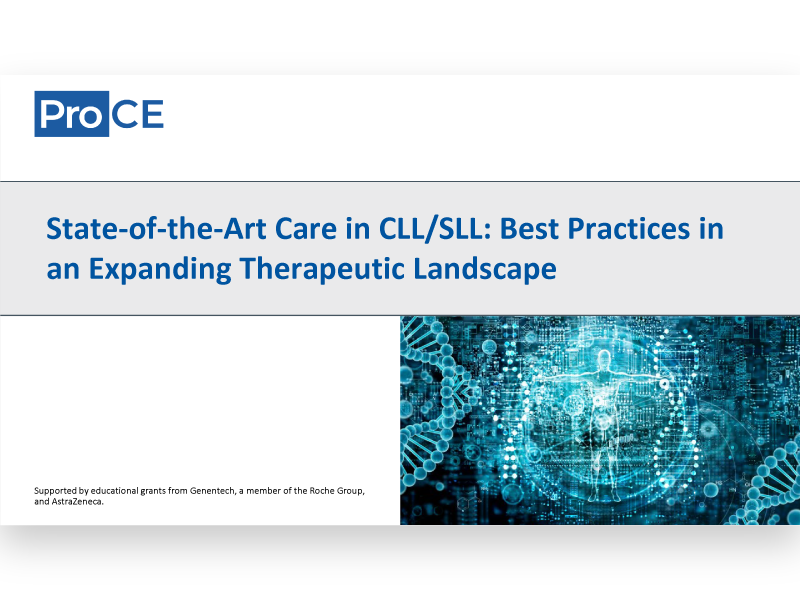 ProCE

State-of-the-Art Care in CLL/SLL: Best Practices in an Expanding Therapeutic Landscape

Supported by educational grants from Genentech, a member of the Roche Group, and AstraZeneca.